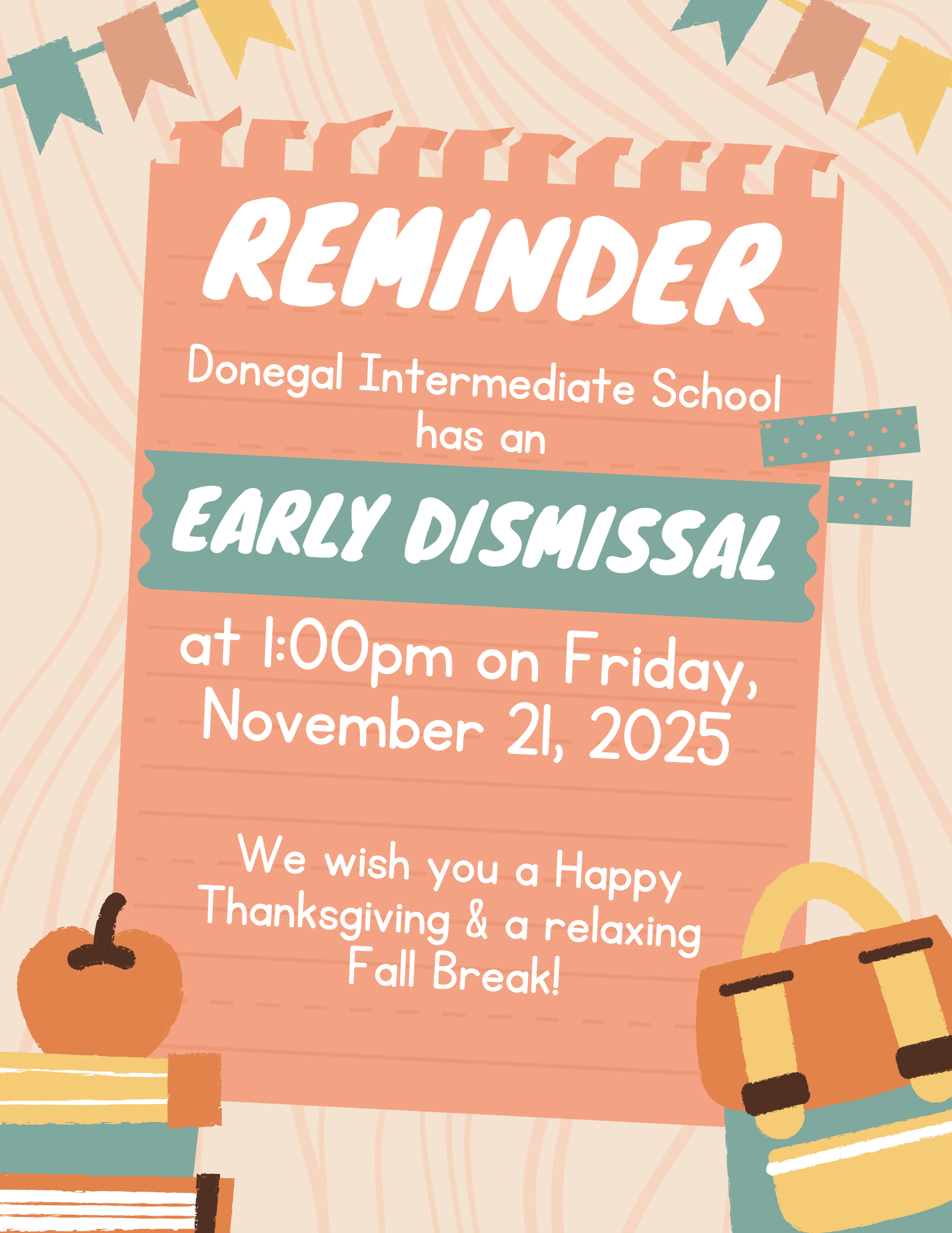 REMINDER

Donegal Intermediate School has an

EARLY DISMISSAL

at 1:00pm on Friday, November 21, 2025

We wish you a Happy Thanksgiving & a relaxing Fall Break!